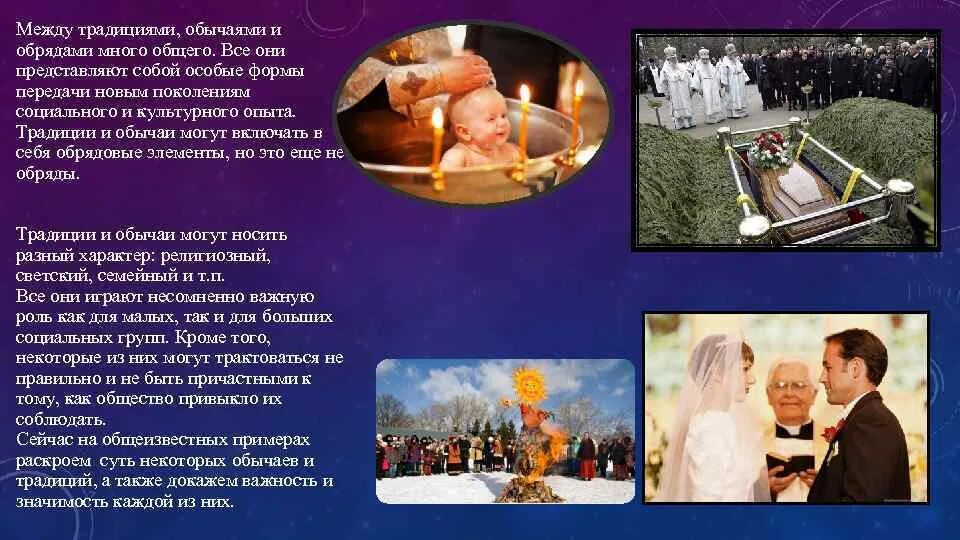 Между традициями, обычаями и обрядами много общего. Все они представляют собой особые формы передачи новым поколениям социального и культурного опыта. Традиции и обычаи могут включать в себя обрядовые элементы, но это еще не обряды.

Традиции и обычаи могут носить разный характер: религиозный, светский, семейный и т.п.
Все они играют несомненно важную роль как для малых, так и для больших социальных групп. Кроме того, некоторые из них могут трактоваться не правильно и не быть причастными к тому, как общество привыкло их соблюдать.
Сейчас на общеизвестных примерах раскроем суть некоторых обычаев и традиций, а также докажем важность и значимость каждой из них.